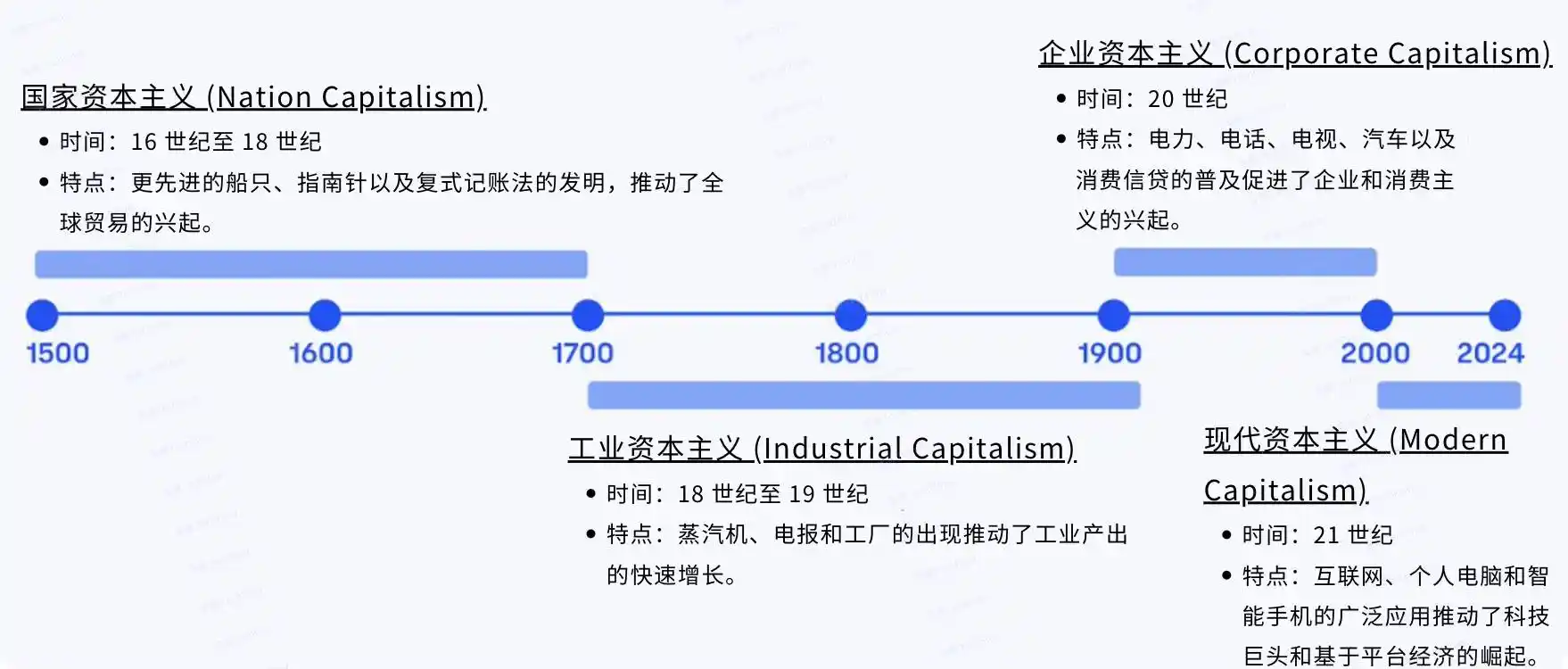 国家资本主义 (Nation Capitalism)

• 时间：16 世纪至 18 世纪
• 特点：更先进的船只、指南针以及复式记账法的发明，推动了全球贸易的兴起。

企业资本主义 (Corporate Capitalism)

• 时间：20 世纪
• 特点：电力、电话、电视、汽车以及消费信贷的普及促进了企业和消费主义的兴起。

1500 1600 1700 1800 1900 2000 2024

工业资本主义 (Industrial Capitalism)

• 时间：18 世纪至 19 世纪
• 特点：蒸汽机、电报和工厂的出现推动了工业产出的快速增长。

现代资本主义 (Modern Capitalism)

• 时间：21 世纪
• 特点：互联网、个人电脑和智能手机的广泛应用推动了科技巨头和基于平台经济的崛起。